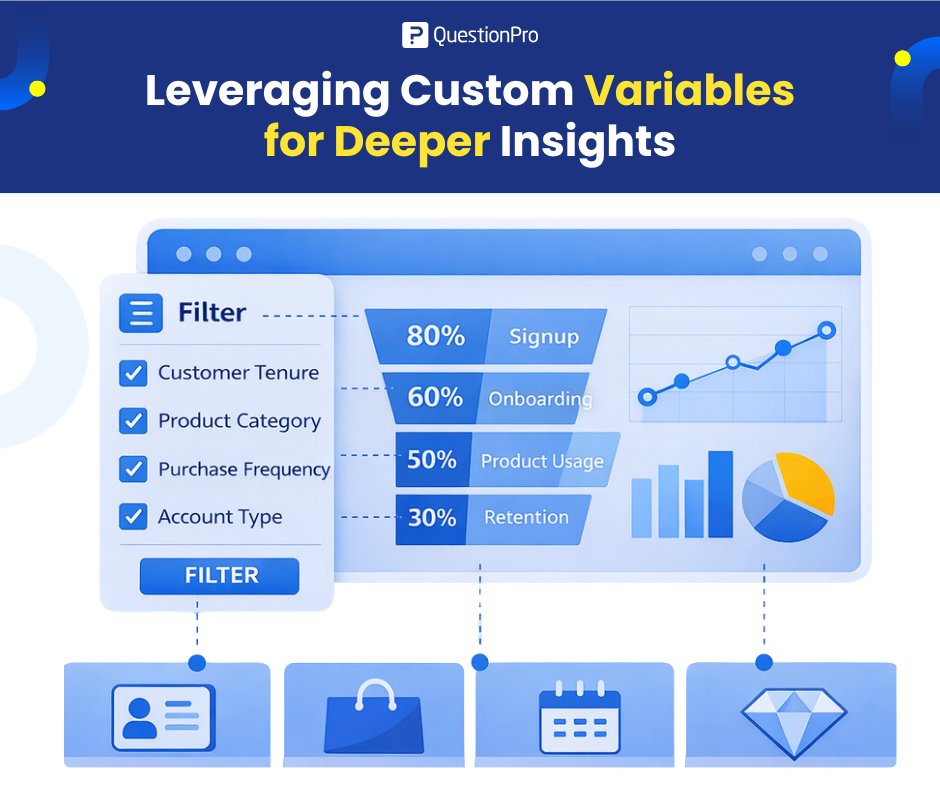 QuestionPro

Leveraging Custom Variables for Deeper Insights

Filter
Customer Tenure
Product Category
Purchase Frequency
Account Type
FILTER

80% Signup
60% Onboarding
50% Product Usage
30% Retention